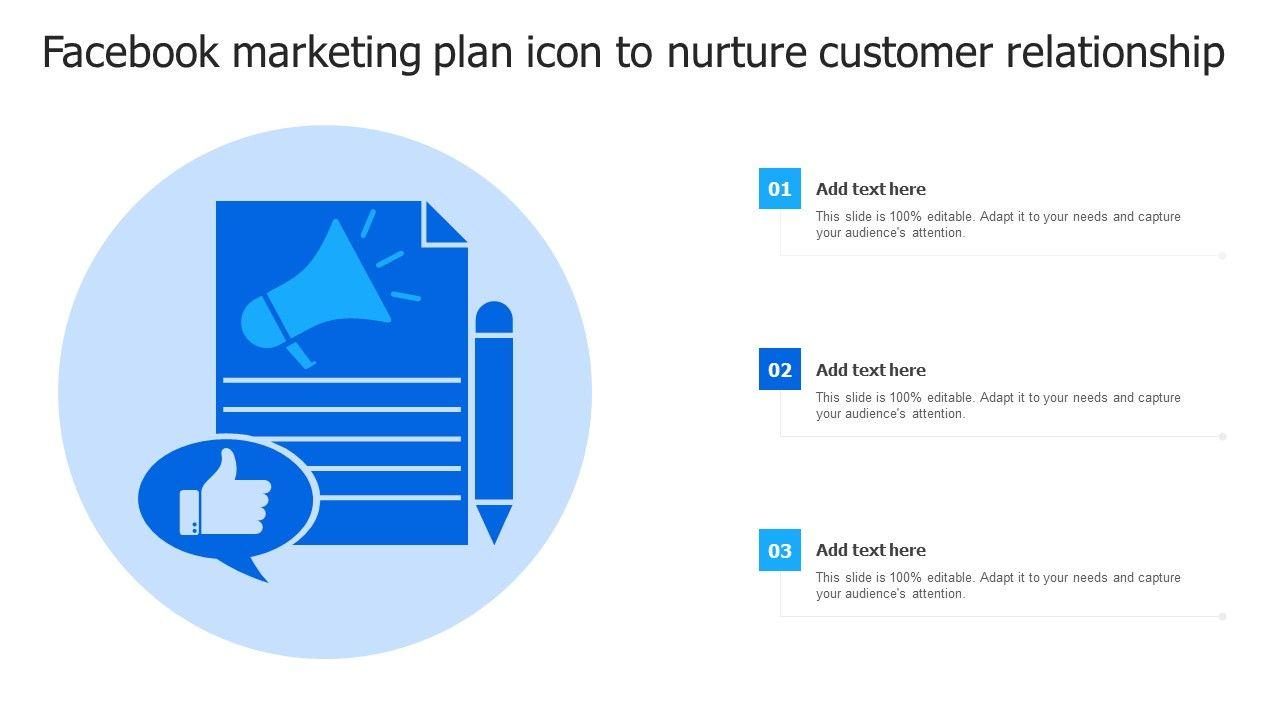 Facebook marketing plan icon to nurture customer relationship

01
Add text here
This slide is 100% editable. Adapt it to your needs and capture your audience's attention.

02
Add text here
This slide is 100% editable. Adapt it to your needs and capture your audience's attention.

03
Add text here
This slide is 100% editable. Adapt it to your needs and capture your audience's attention.